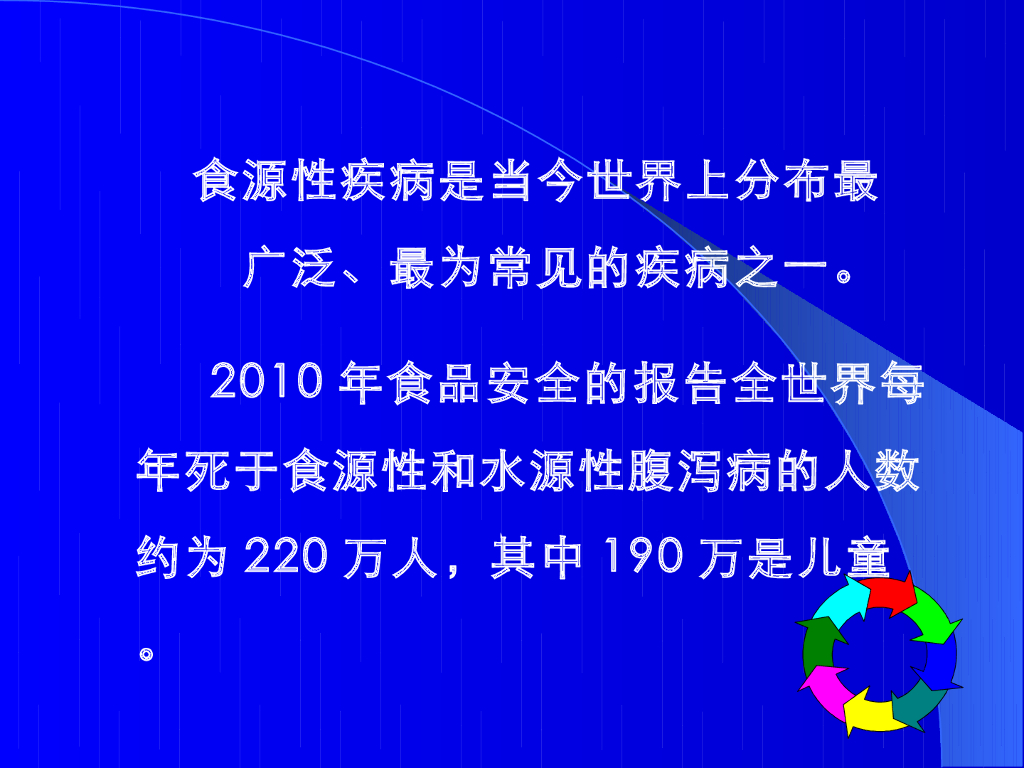 食源性疾病是当今世界上分布最广泛、最为常见的疾病之一。

2010 年食品安全的报告全世界每年死于食源性和水源性腹泻病的人数约为 220 万人，其中 190 万是儿童。